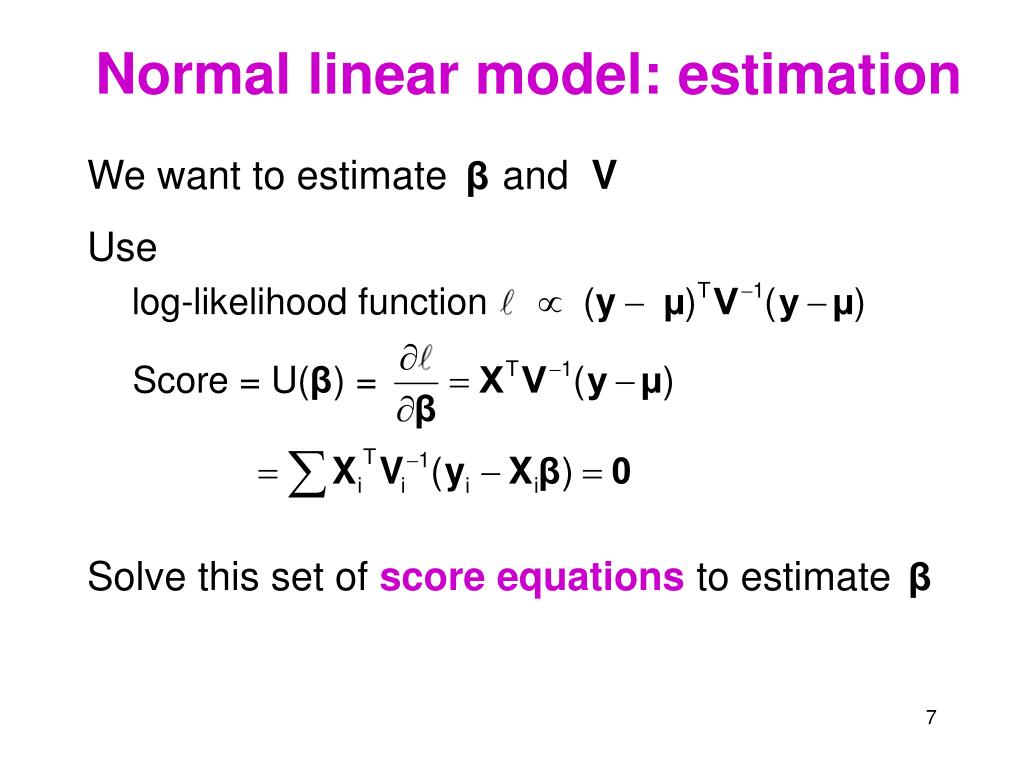 Normal linear model: estimation

We want to estimate $\boldsymbol{\beta}$ and $\mathbf{V}$

Use

log-likelihood function $\ell \propto (\mathbf{y} - \boldsymbol{\mu})^T \mathbf{V}^{-1} (\mathbf{y} - \boldsymbol{\mu})$

Score = U($\boldsymbol{\beta}$) = $\frac{\partial \ell}{\partial \boldsymbol{\beta}} = \mathbf{X}^T \mathbf{V}^{-1} (\mathbf{y} - \boldsymbol{\mu})$

$= \sum \mathbf{X}_i^T \mathbf{V}_i^{-1} (\mathbf{y}_i - \mathbf{X}_i \boldsymbol{\beta}) = \mathbf{0}$

Solve this set of score equations to estimate $\boldsymbol{\beta}$

7